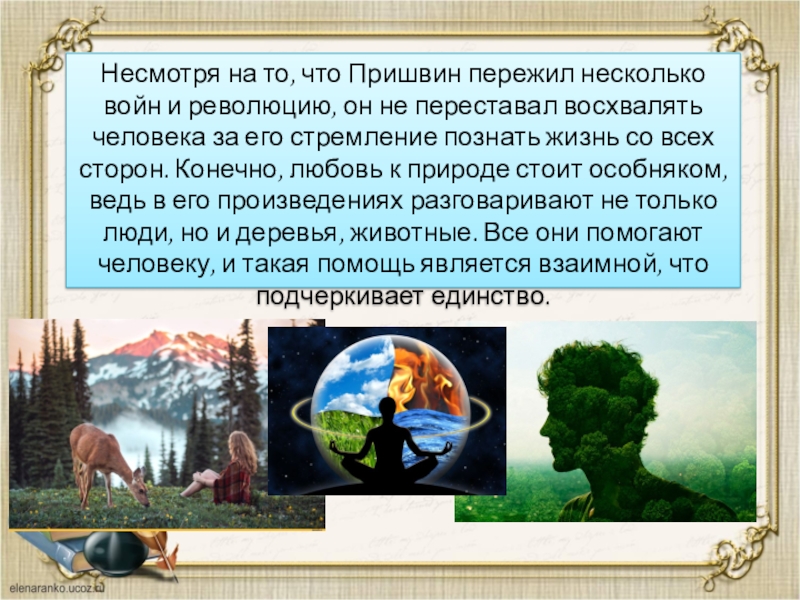 Несмотря на то, что Пришвин пережил несколько войн и революцию, он не переставал восхвалять человека за его стремление познать жизнь со всех сторон. Конечно, любовь к природе стоит особняком, ведь в его произведениях разговаривают не только люди, но и деревья, животные. Все они помогают человеку, и такая помощь является взаимной, что подчеркивает единство.

elenaranko.ucoz.ru